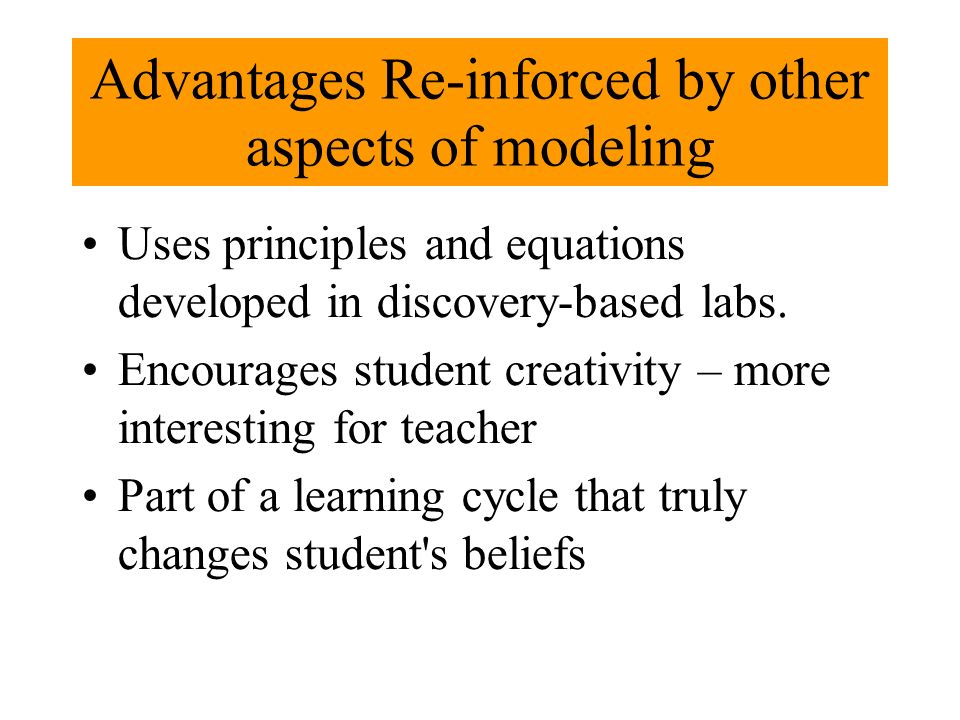 Advantages Re-inforced by other aspects of modeling

• Uses principles and equations developed in discovery-based labs.
• Encourages student creativity – more interesting for teacher
• Part of a learning cycle that truly changes student's beliefs